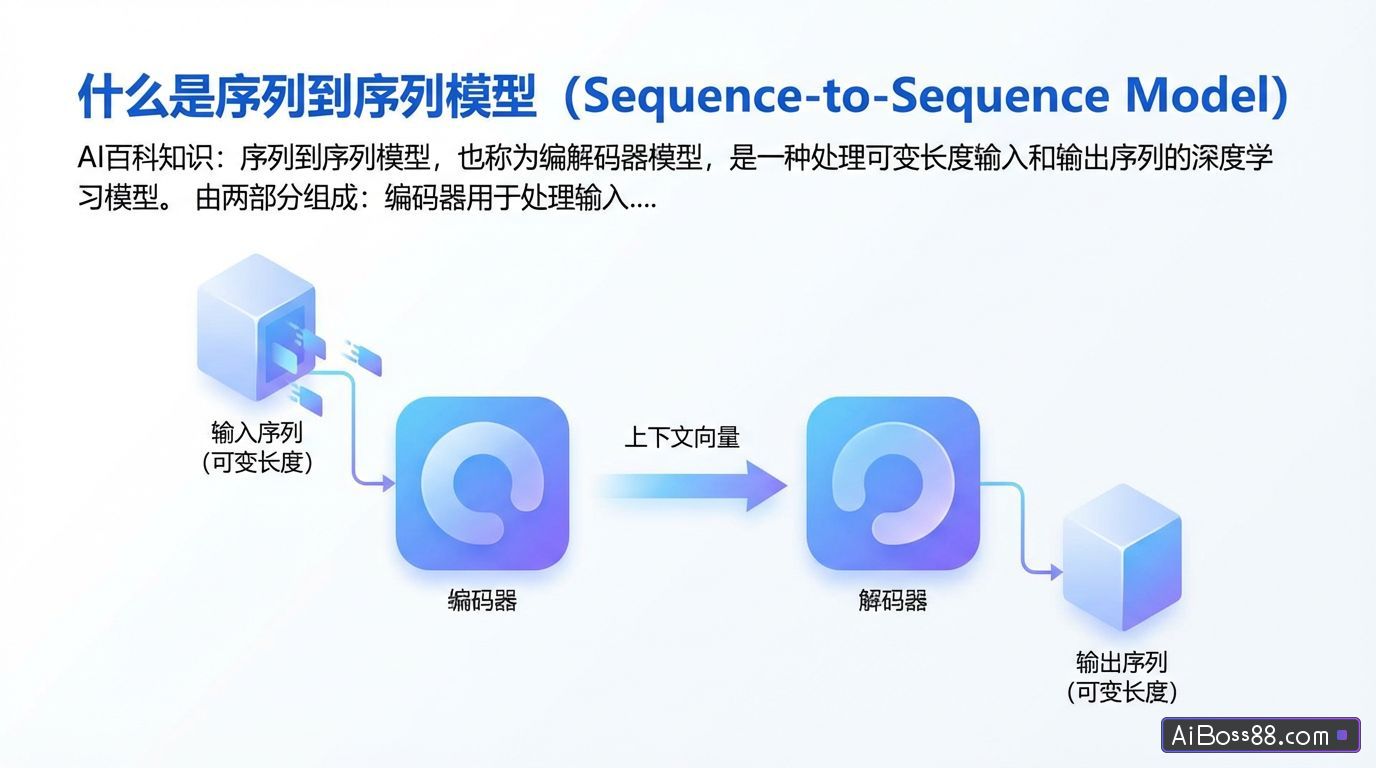 什么是序列到序列模型（Sequence-to-Sequence Model）

AI百科知识：序列到序列模型，也称为编解码器模型，是一种处理可变长度输入和输出序列的深度学习模型。 由两部分组成：编码器用于处理输入....

输入序列
(可变长度)

编码器

上下文向量

解码器

输出序列
(可变长度)

AiBoss88.com